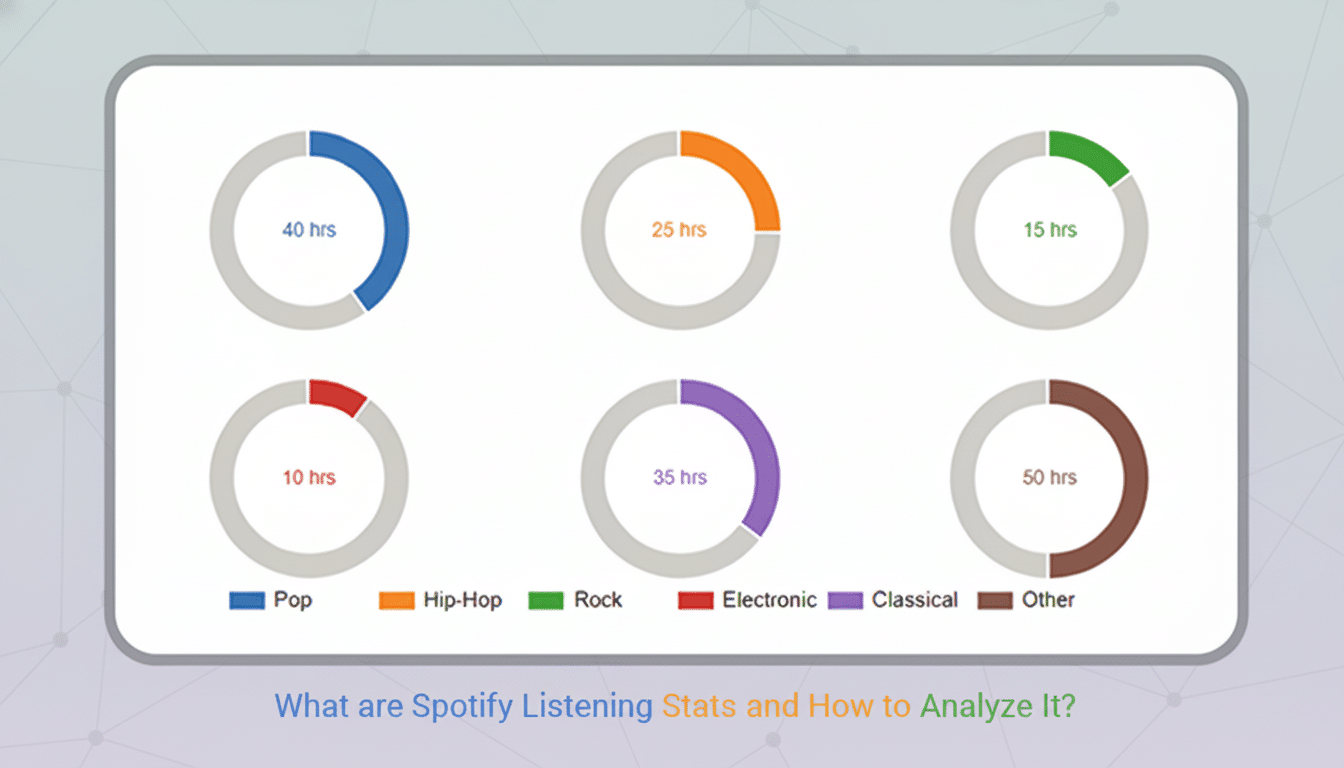 40 hrs

25 hrs

15 hrs

10 hrs

35 hrs

50 hrs

Pop Hip-Hop Rock Electronic Classical Other

What are Spotify Listening Stats and How to Analyze It?